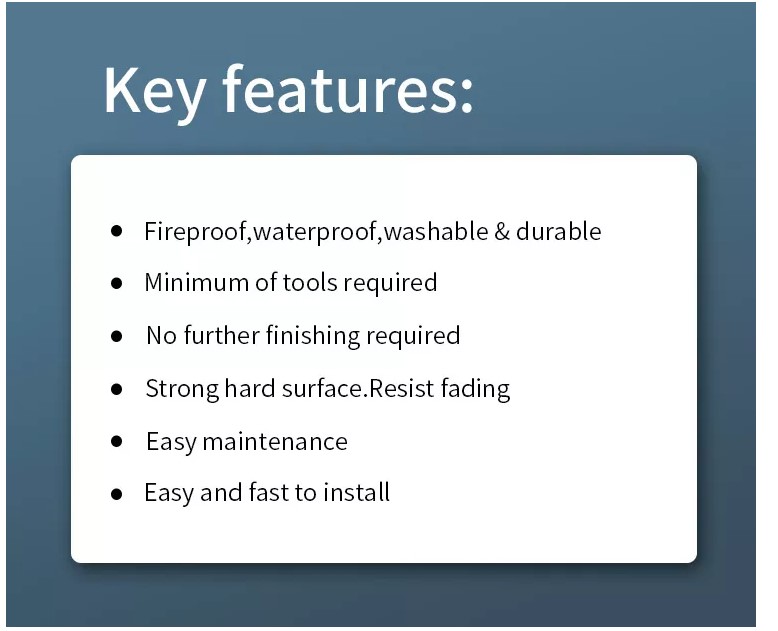 Key features:

• Fireproof,waterproof,washable & durable
• Minimum of tools required
• No further finishing required
• Strong hard surface.Resist fading
• Easy maintenance
• Easy and fast to install